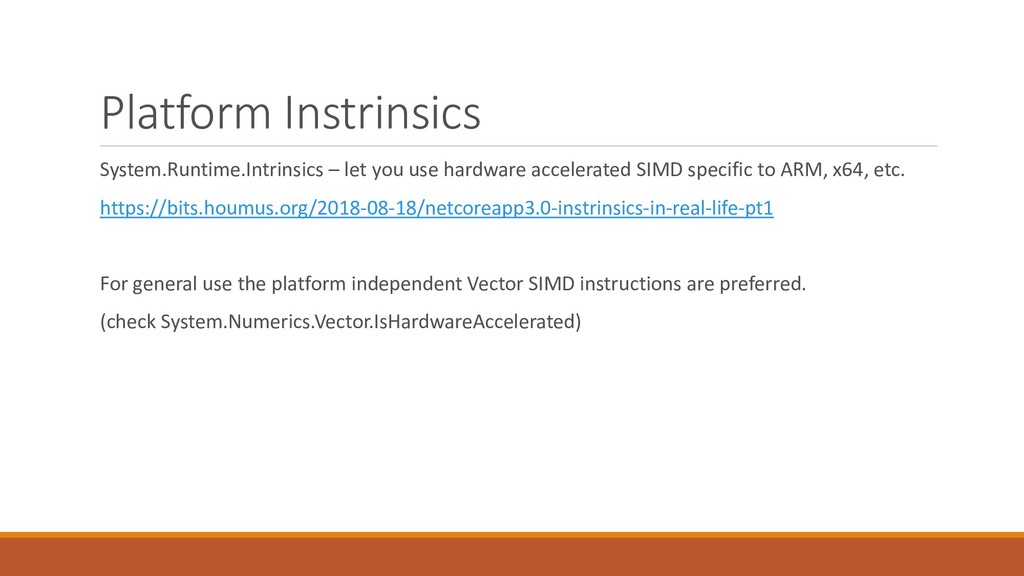 Platform Instrinsics

System.Runtime.Intrinsics – let you use hardware accelerated SIMD specific to ARM, x64, etc.

https://bits.houmus.org/2018-08-18/netcoreapp3.0-instrinsics-in-real-life-pt1

For general use the platform independent Vector SIMD instructions are preferred.

(check System.Numerics.Vector.IsHardwareAccelerated)